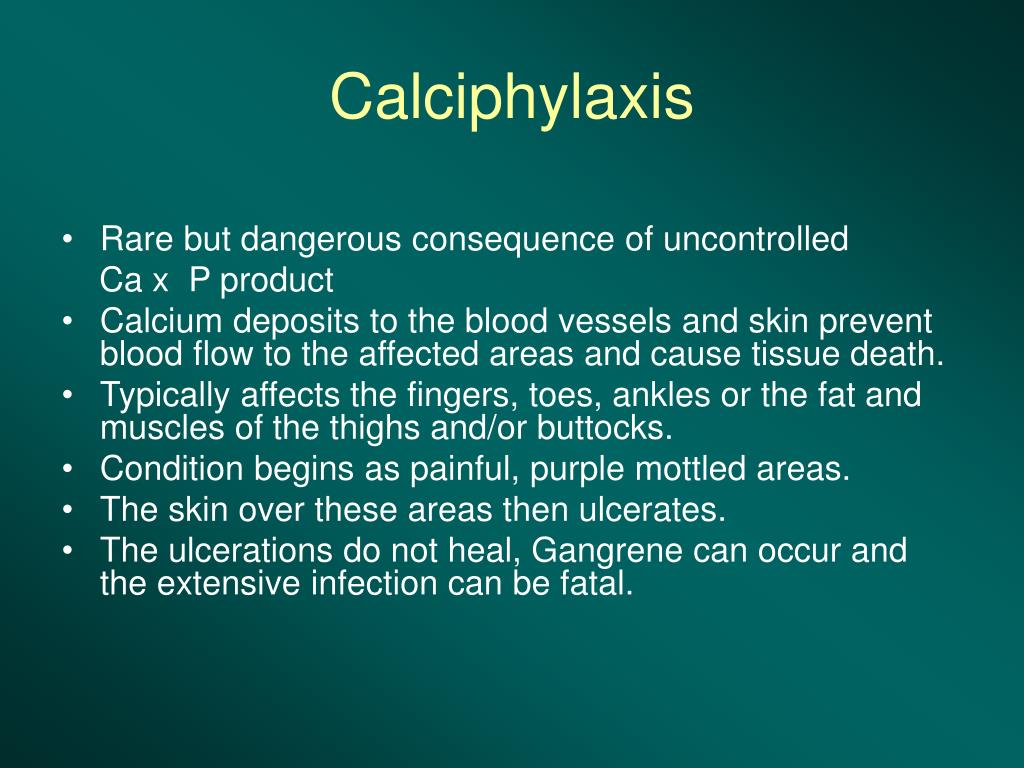 Calciphylaxis

• Rare but dangerous consequence of uncontrolled Ca x P product
• Calcium deposits to the blood vessels and skin prevent blood flow to the affected areas and cause tissue death.
• Typically affects the fingers, toes, ankles or the fat and muscles of the thighs and/or buttocks.
• Condition begins as painful, purple mottled areas.
• The skin over these areas then ulcerates.
• The ulcerations do not heal, Gangrene can occur and the extensive infection can be fatal.